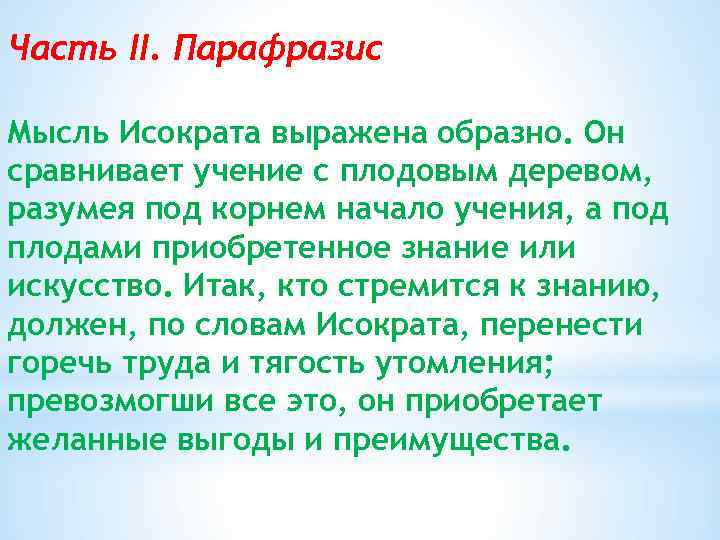 Часть II. Парафразис

Мысль Исократа выражена образно. Он сравнивает учение с плодовым деревом, разумея под корнем начало учения, а под плодами приобретенное знание или искусство. Итак, кто стремится к знанию, должен, по словам Исократа, перенести горечь труда и тягость утомления; превозмогши все это, он приобретает желанные выгоды и преимущества.